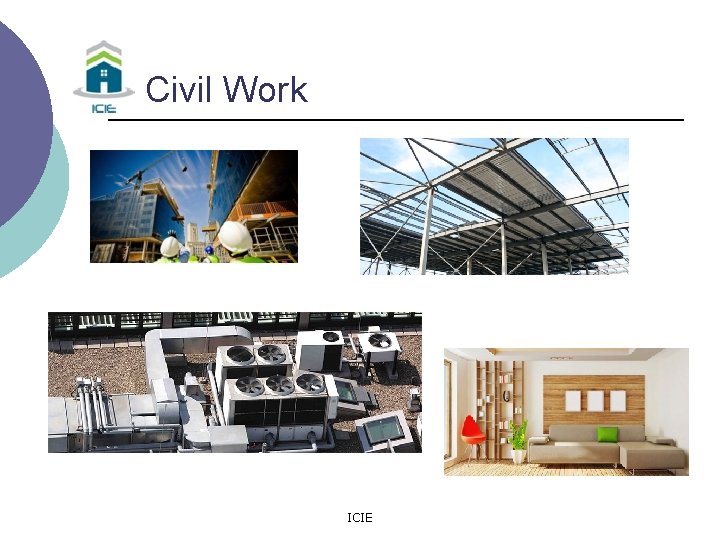 ICIE

Civil Work

ICIE